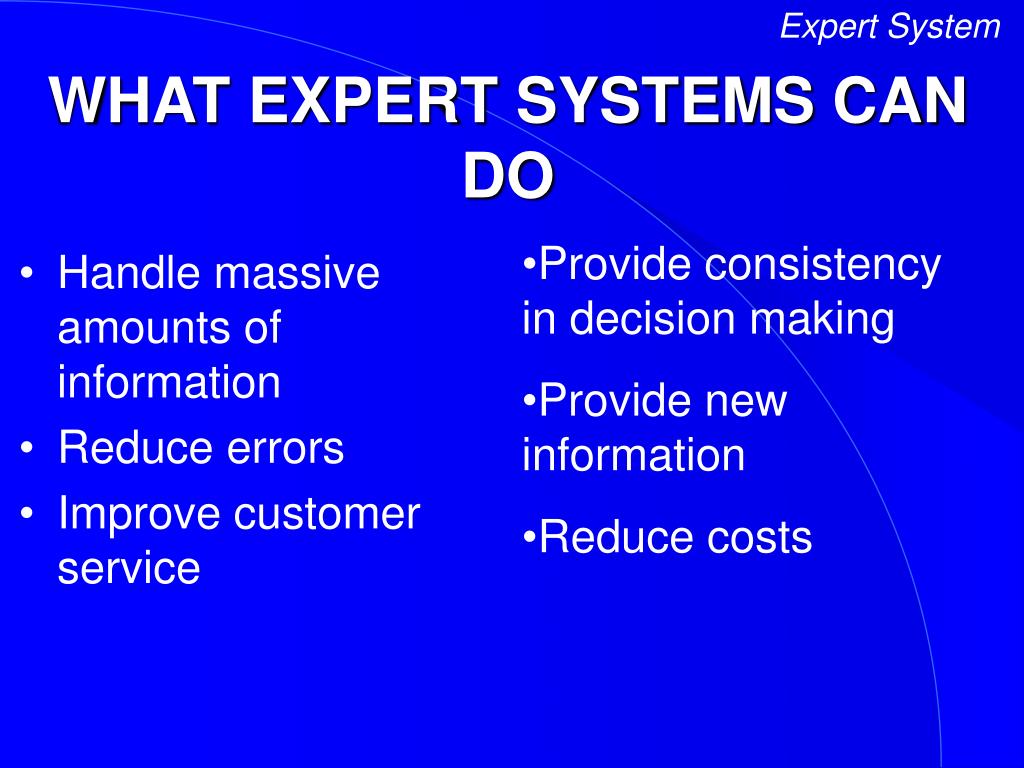 Expert System

WHAT EXPERT SYSTEMS CAN DO

• Handle massive amounts of information
• Reduce errors
• Improve customer service

•Provide consistency in decision making
•Provide new information
•Reduce costs